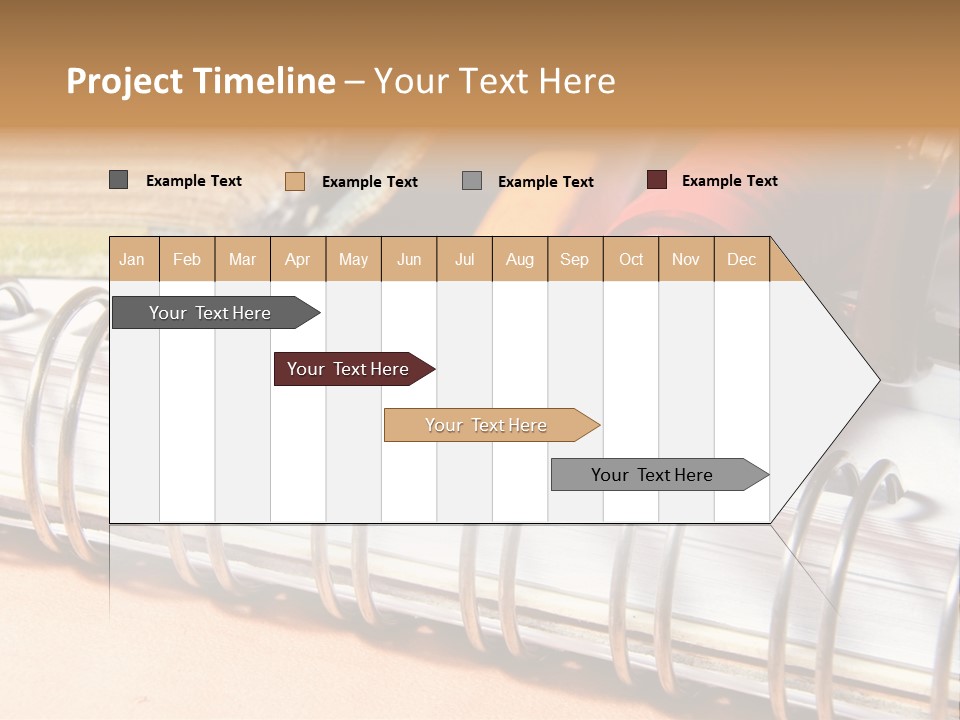 Project Timeline – Your Text Here

Example Text Example Text Example Text Example Text

| Jan | Feb | Mar | Apr | May | Jun | Jul | Aug | Sep | Oct | Nov | Dec |
|---|---|---|---|---|---|---|---|---|---|---|---|

Your Text Here

Your Text Here

Your Text Here

Your Text Here